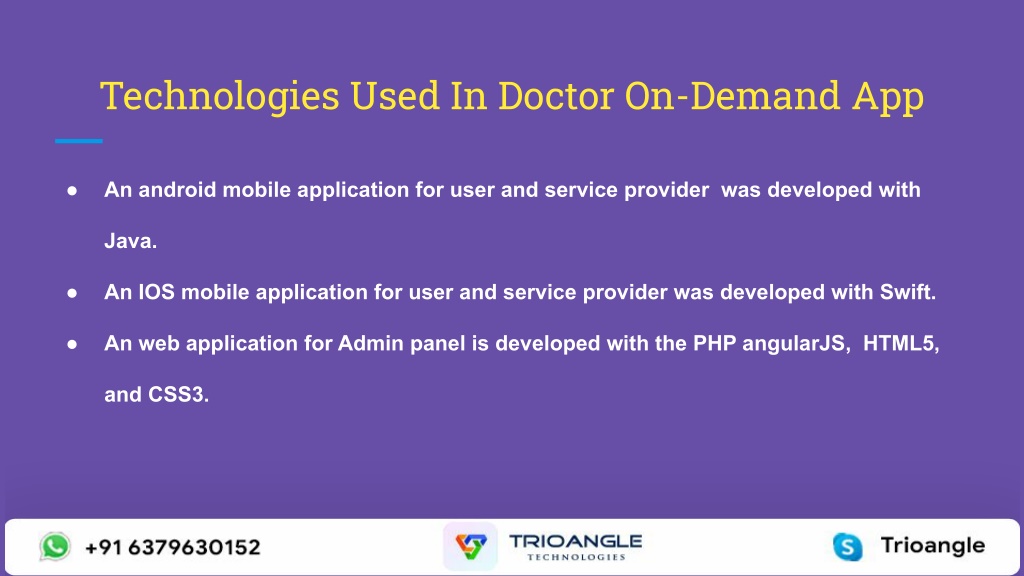 Technologies Used In Doctor On-Demand App

● An android mobile application for user and service provider was developed with Java.

● An IOS mobile application for user and service provider was developed with Swift.

● An web application for Admin panel is developed with the PHP angularJS, HTML5, and CSS3.

+91 6379630152

TRIOANGLE
TECHNOLOGIES

Trioangle